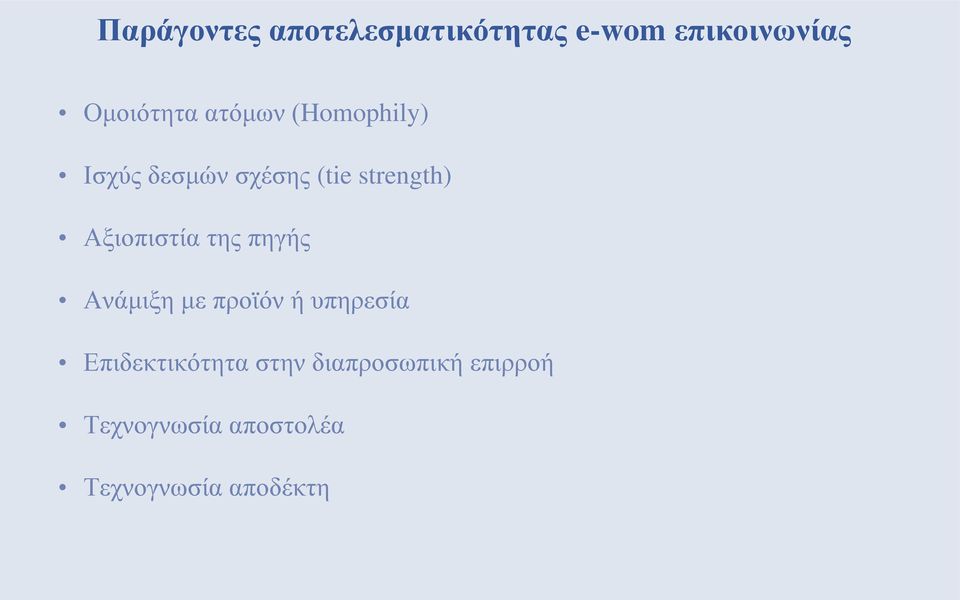 Παράγοντες αποτελεσματικότητας e-wom επικοινωνίας

• Ομοιότητα ατόμων (Homophily)

• Ισχύς δεσμών σχέσης (tie strength)

• Αξιοπιστία της πηγής

• Ανάμιξη με προϊόν ή υπηρεσία

• Επιδεκτικότητα στην διαπροσωπική επιρροή

• Τεχνογνωσία αποστολέα

• Τεχνογνωσία αποδέκτη